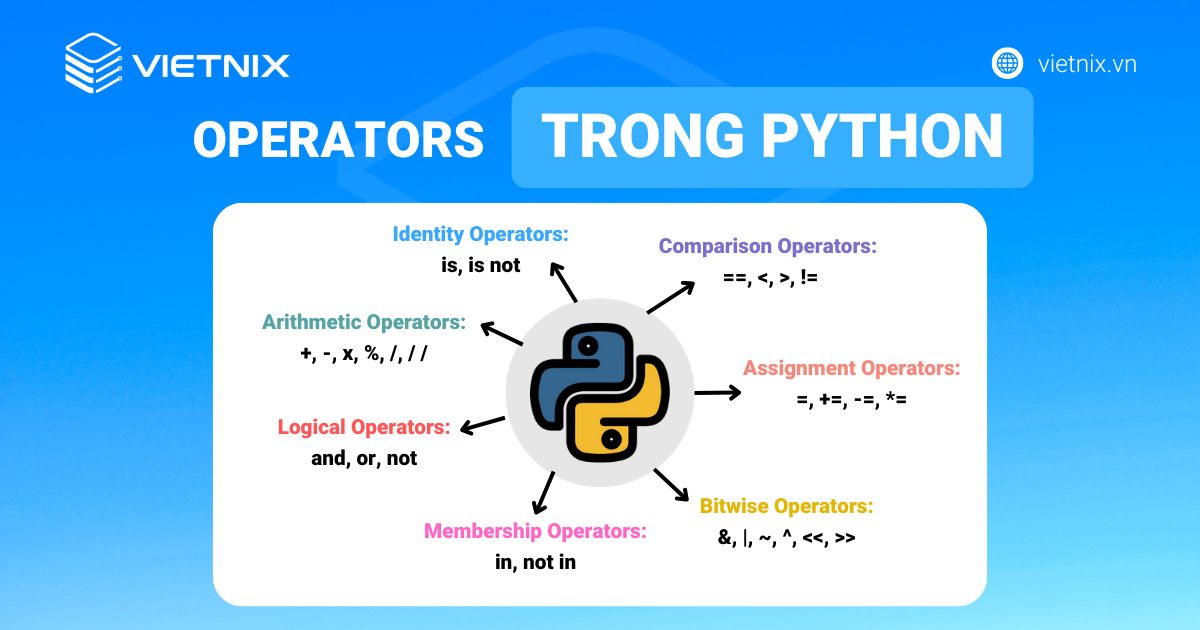 VIETNIX

vietnix.vn

OPERATORS TRONG PYTHON

Identity Operators:
is, is not

Comparison Operators:
==, <, >, !=

Arithmetic Operators:
+, -, x, %, /, / /

Assignment Operators:
=, +=, -=, *=

Logical Operators:
and, or, not

Bitwise Operators:
&, |, ~, ^, <<, >>

Membership Operators:
in, not in